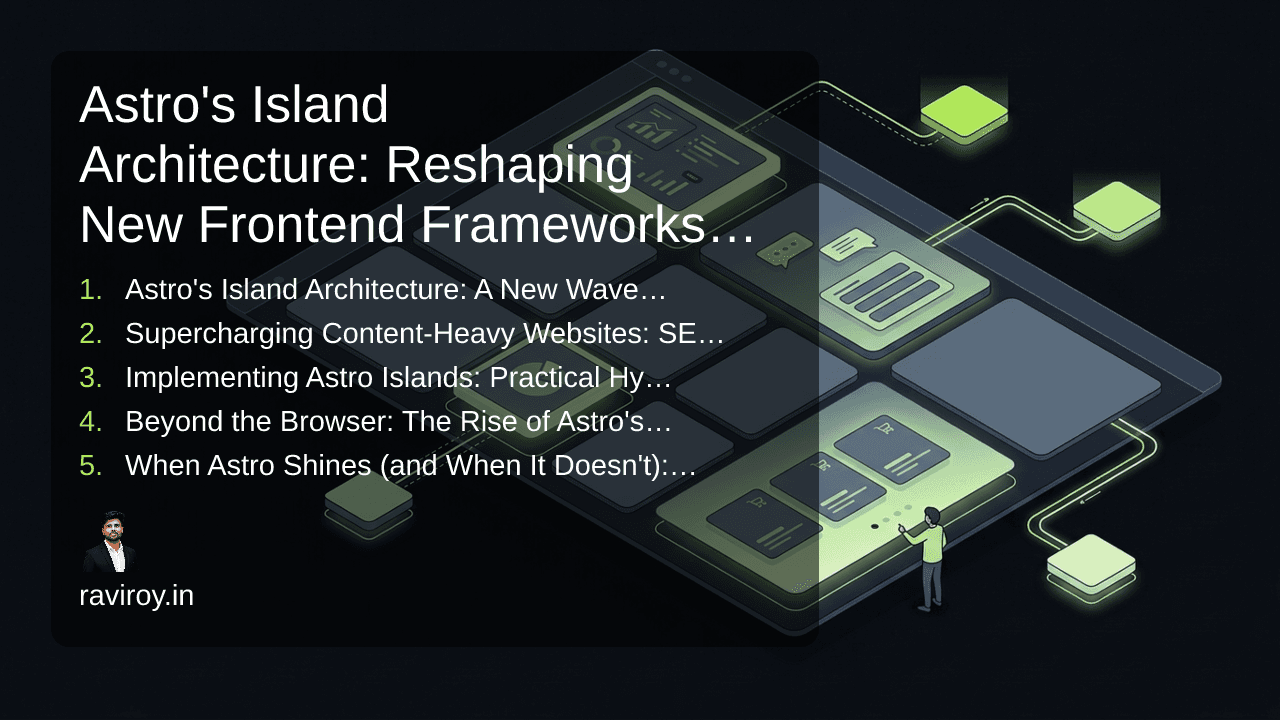 Astro's Island Architecture: Reshaping New Frontend Frameworks…

1. Astro's Island Architecture: A New Wave…
2. Supercharging Content-Heavy Websites: SE…
3. Implementing Astro Islands: Practical Hy…
4. Beyond the Browser: The Rise of Astro's…
5. When Astro Shines (and When It Doesn't):…

raviroy.in